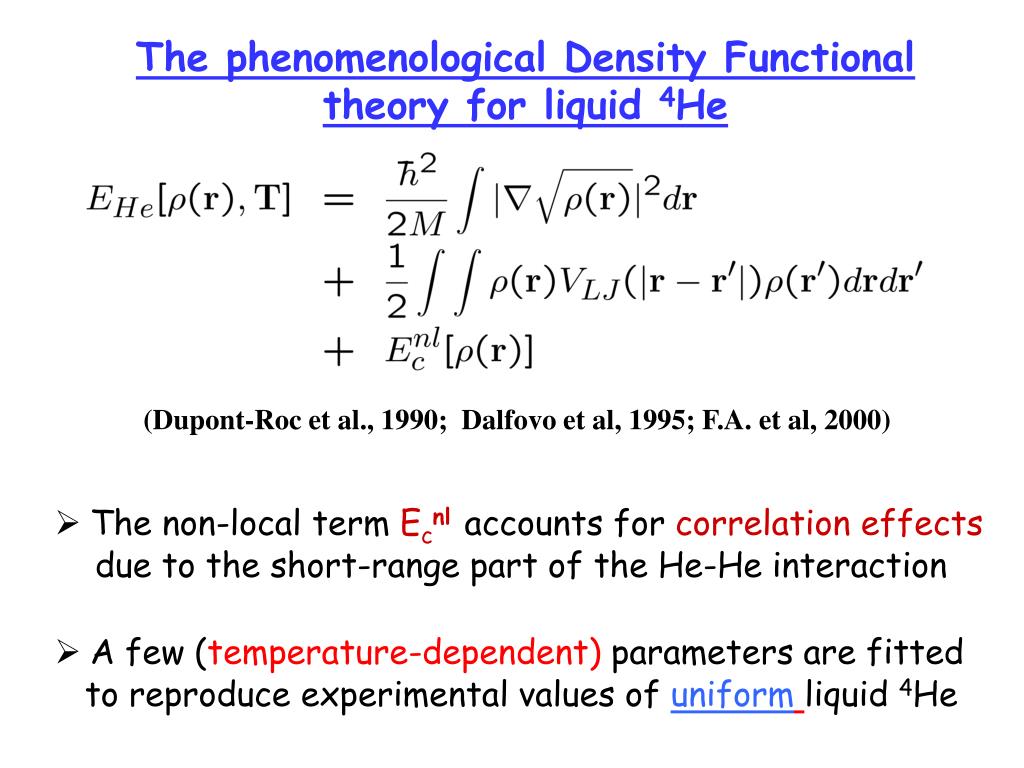 The phenomenological Density Functional theory for liquid $^4$He

$E_{He}[\rho(\mathbf{r}), \mathbf{T}] = \frac{\hbar^2}{2M} \int |\nabla \sqrt{\rho(\mathbf{r})}|^2 d\mathbf{r}$
$+ \frac{1}{2} \int \int \rho(\mathbf{r}) V_{LJ}(|\mathbf{r} - \mathbf{r}'|) \rho(\mathbf{r}') d\mathbf{r} d\mathbf{r}'$
$+ E_c^{nl}[\rho(\mathbf{r})]$

(Dupont-Roc et al., 1990; Dalfovo et al, 1995; F.A. et al, 2000)

➢ The non-local term $E_c^{nl}$ accounts for correlation effects due to the short-range part of the He-He interaction

➢ A few (temperature-dependent) parameters are fitted to reproduce experimental values of uniform liquid $^4$He